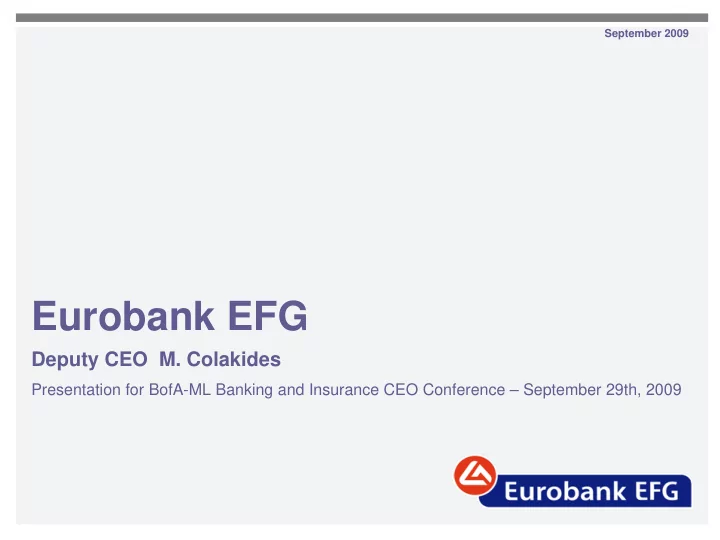 September 2009

Eurobank EFG

Deputy CEO M. Colakides

Presentation for BofA-ML Banking and Insurance CEO Conference – September 29th, 2009

Eurobank EFG